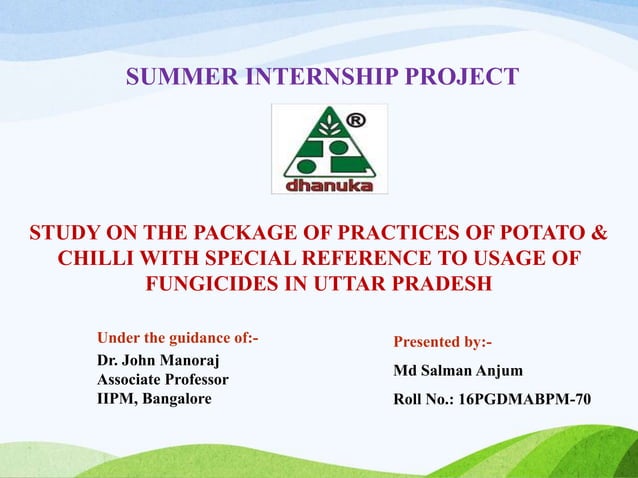 SUMMER INTERNSHIP PROJECT

®

dhanuka

STUDY ON THE PACKAGE OF PRACTICES OF POTATO & CHILLI WITH SPECIAL REFERENCE TO USAGE OF FUNGICIDES IN UTTAR PRADESH

Under the guidance of:-
Dr. John Manoraj
Associate Professor
IIPM, Bangalore

Presented by:-
Md Salman Anjum
Roll No.: 16PGDMABPM-70